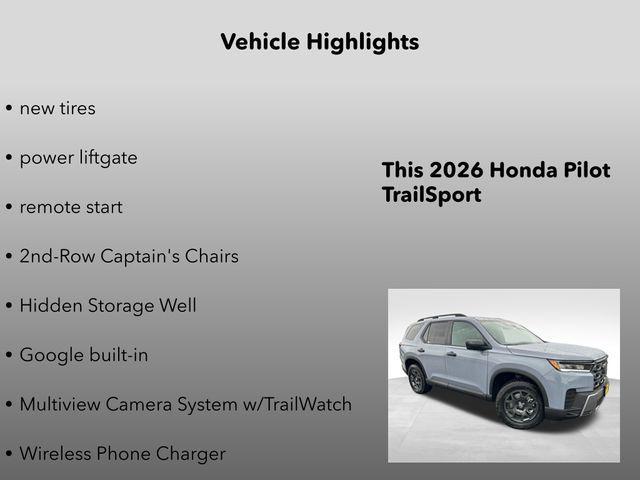 Vehicle Highlights

• new tires

• power liftgate

• remote start

• 2nd-Row Captain's Chairs

• Hidden Storage Well

• Google built-in

• Multiview Camera System w/TrailWatch

• Wireless Phone Charger

This 2026 Honda Pilot TrailSport